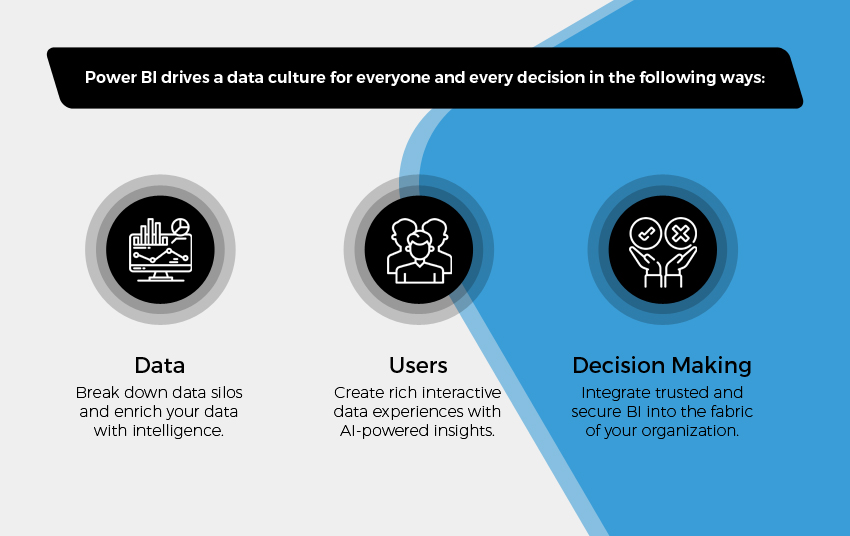 Power BI drives a data culture for everyone and every decision in the following ways:

Data
Break down data silos and enrich your data with intelligence.

Users
Create rich interactive data experiences with AI-powered insights.

Decision Making
Integrate trusted and secure BI into the fabric of your organization.